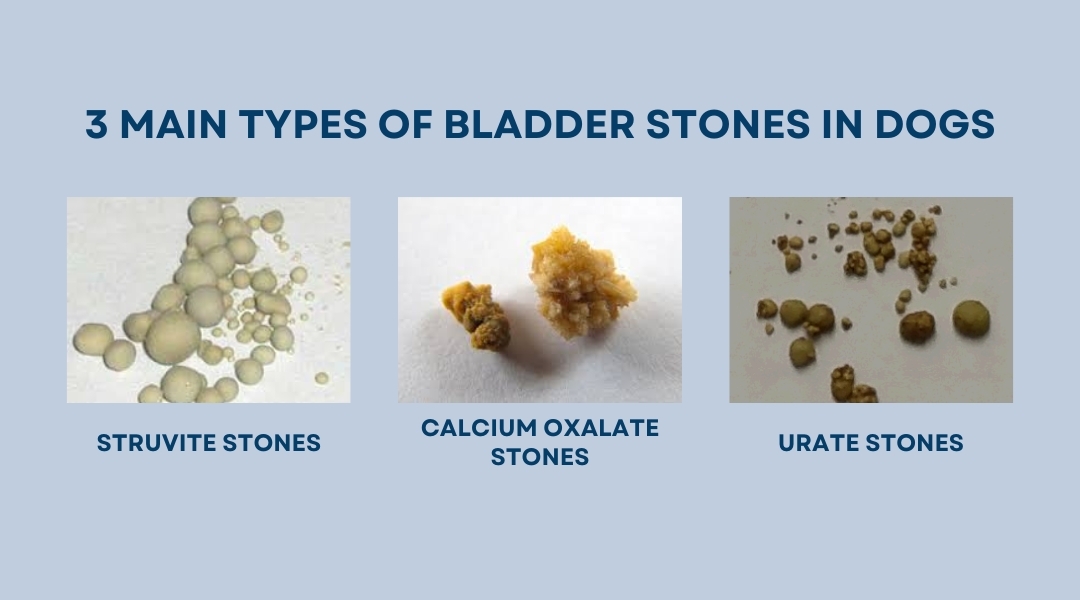 3 MAIN TYPES OF BLADDER STONES IN DOGS

STRUVITE STONES

CALCIUM OXALATE STONES

URATE STONES